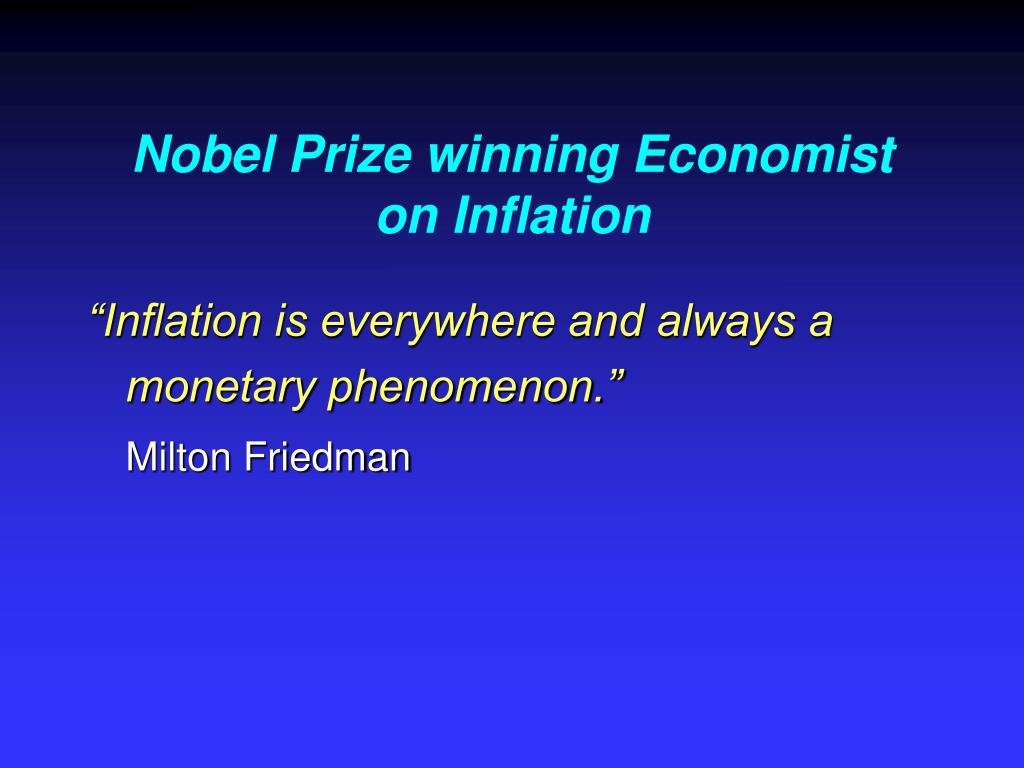 Nobel Prize winning Economist on Inflation

“Inflation is everywhere and always a monetary phenomenon.”

Milton Friedman